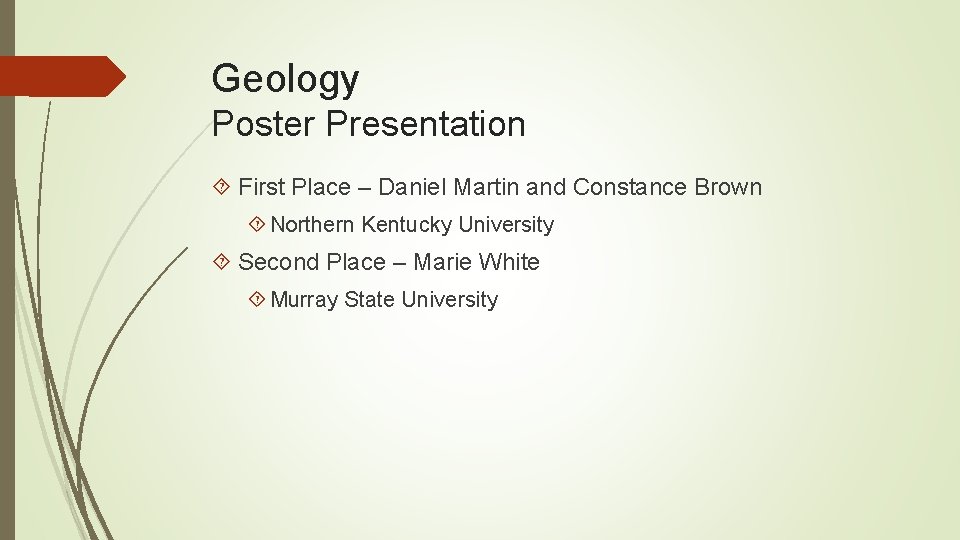 Geology
Poster Presentation

First Place – Daniel Martin and Constance Brown

Northern Kentucky University

Second Place – Marie White

Murray State University